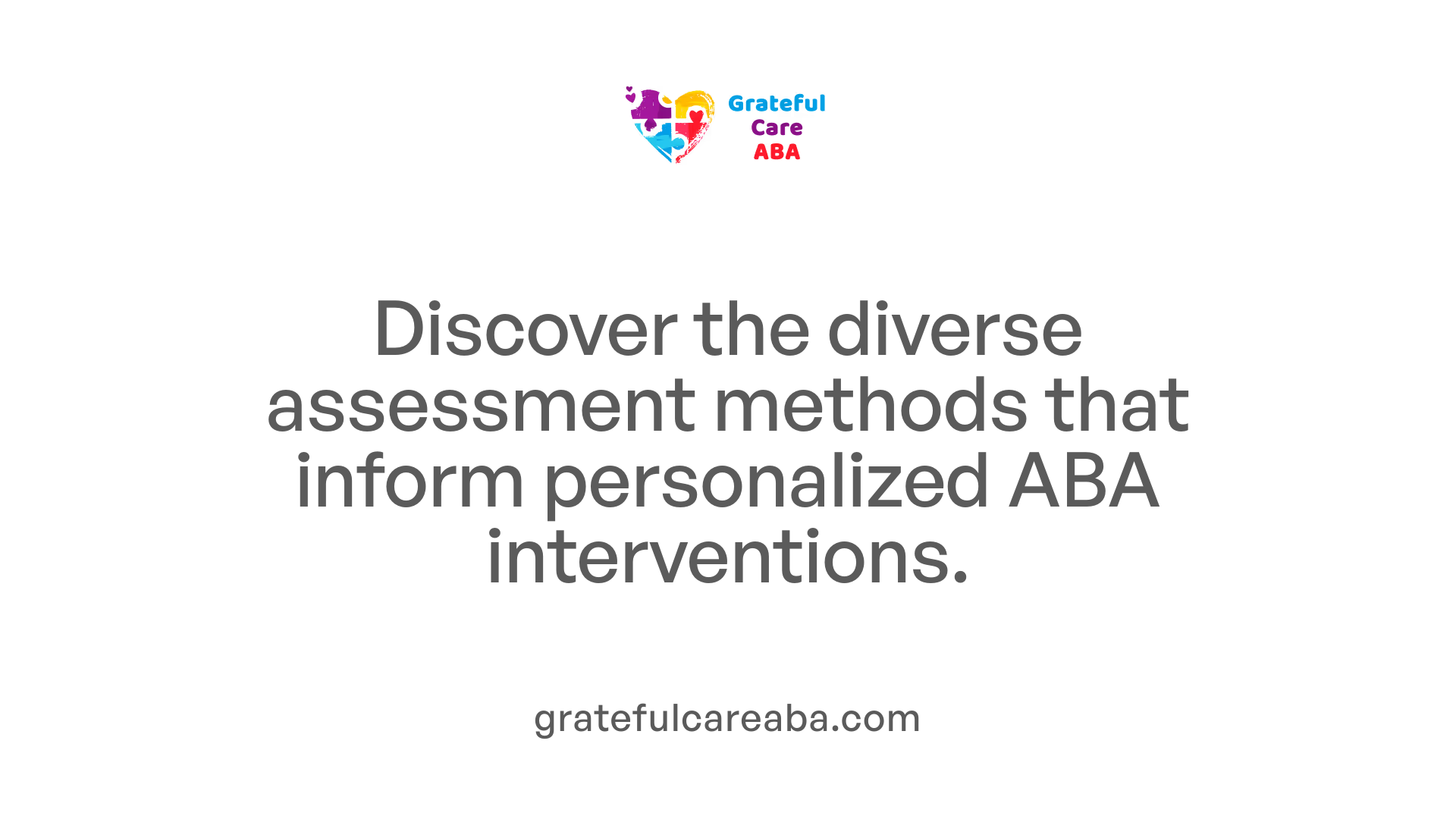 Grateful
Care
ABA

Discover the diverse assessment methods that inform personalized ABA interventions.

gratefulcareaba.com